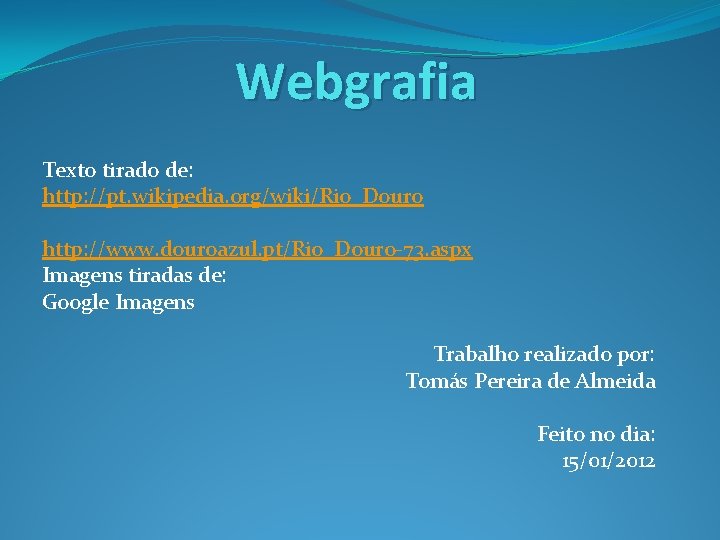 Webgrafia

Texto tirado de:
http://pt.wikipedia.org/wiki/Rio_Douro

http://www.douroazul.pt/Rio_Douro-73.aspx
Imagens tiradas de:
Google Imagens

Trabalho realizado por:
Tomás Pereira de Almeida

Feito no dia:
15/01/2012